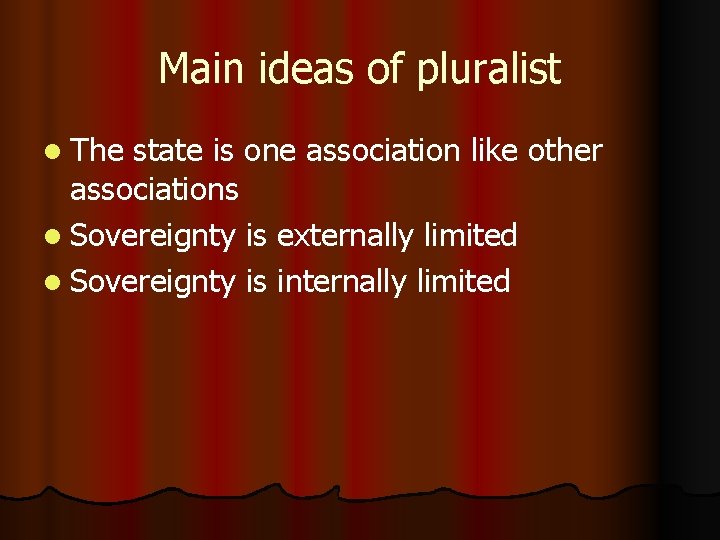 Main ideas of pluralist

- The state is one association like other associations
- Sovereignty is externally limited
- Sovereignty is internally limited